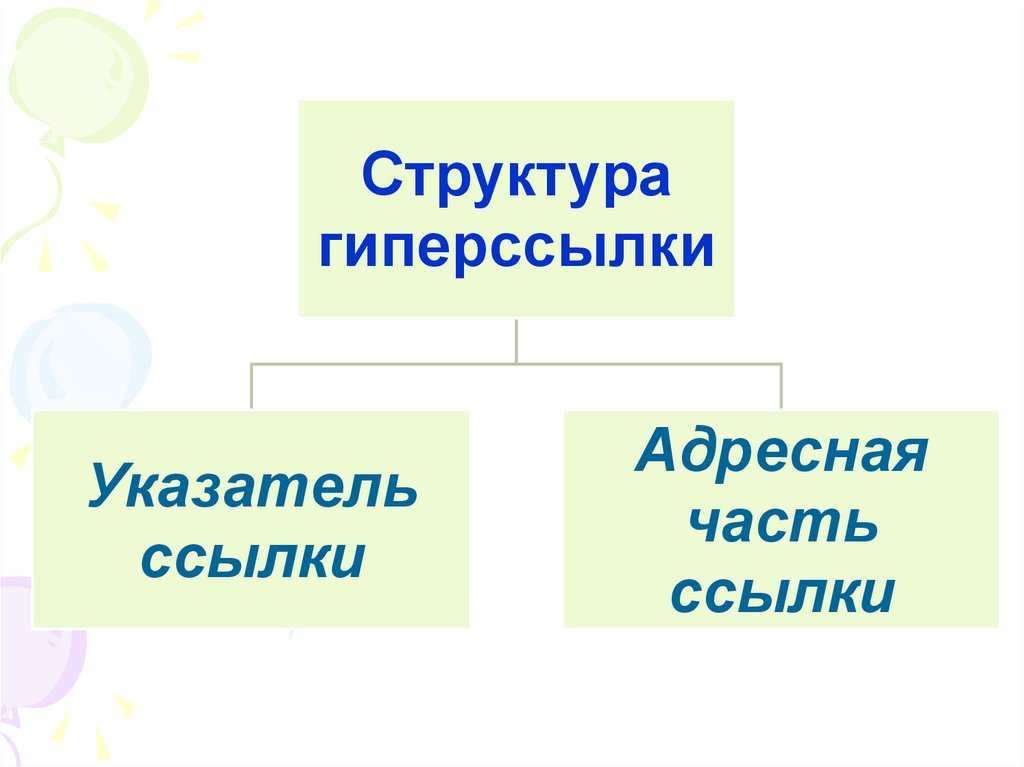 Структура гиперссылки

Указатель ссылки

Адресная часть ссылки